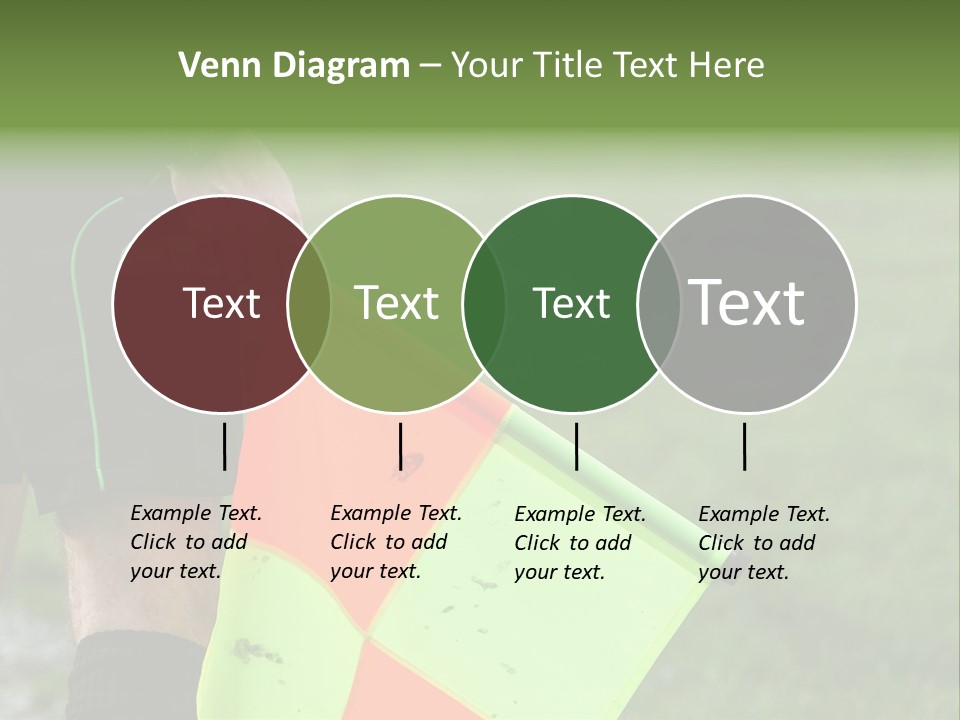 Venn Diagram – Your Title Text Here

Text

Text

Text

Text

Example Text. Click to add your text.

Example Text. Click to add your text.

Example Text. Click to add your text.

Example Text. Click to add your text.